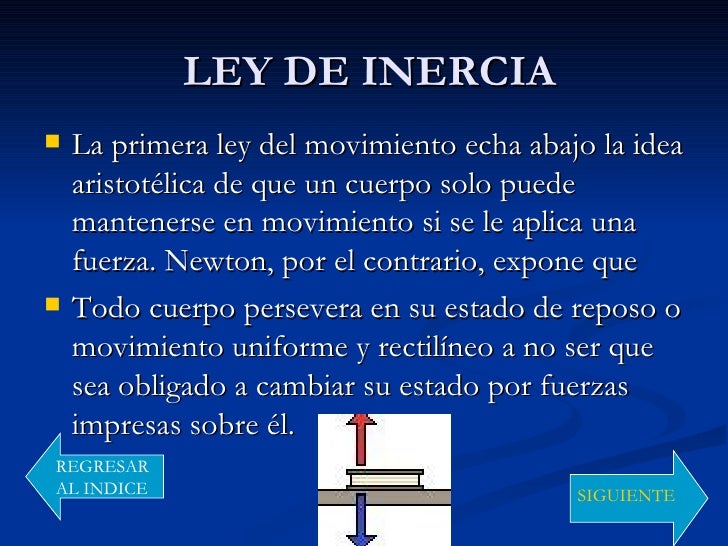 LEY DE INERCIA

La primera ley del movimiento echa abajo la idea aristotélica de que un cuerpo solo puede mantenerse en movimiento si se le aplica una fuerza. Newton, por el contrario, expone que

Todo cuerpo persevera en su estado de reposo o movimiento uniforme y rectilíneo a no ser que sea obligado a cambiar su estado por fuerzas impresas sobre él.

REGRESAR AL INDICE

SIGUIENTE